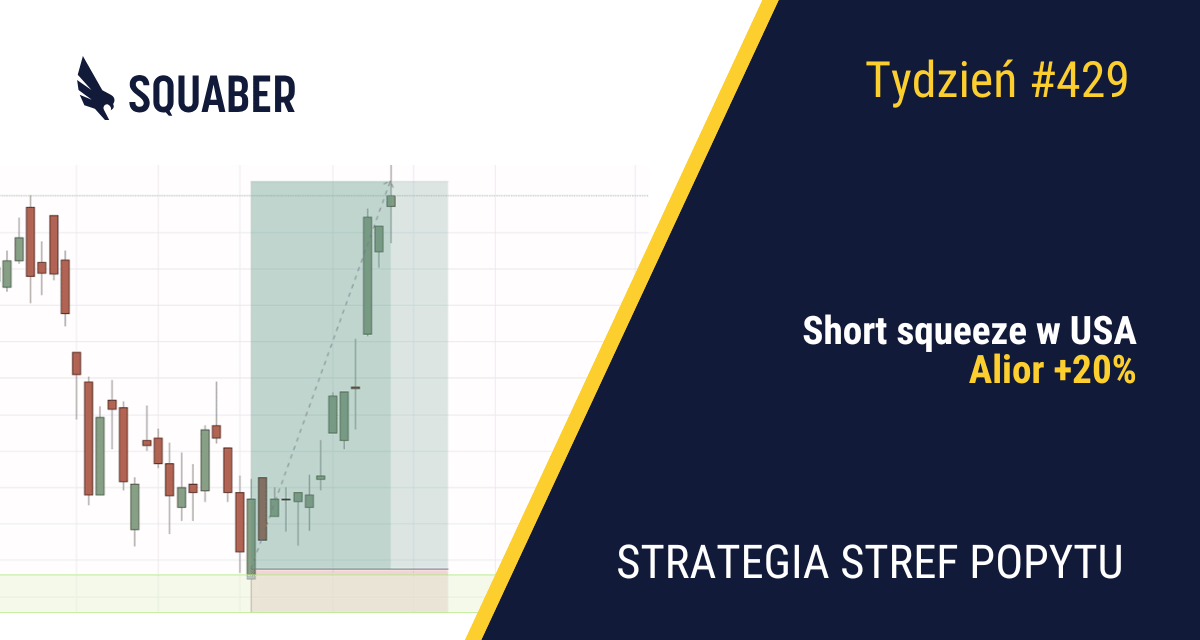 SQUABER

Tydzień #429

Short squeeze w USA
Alior +20%

STRATEGIA STREF POPYTU